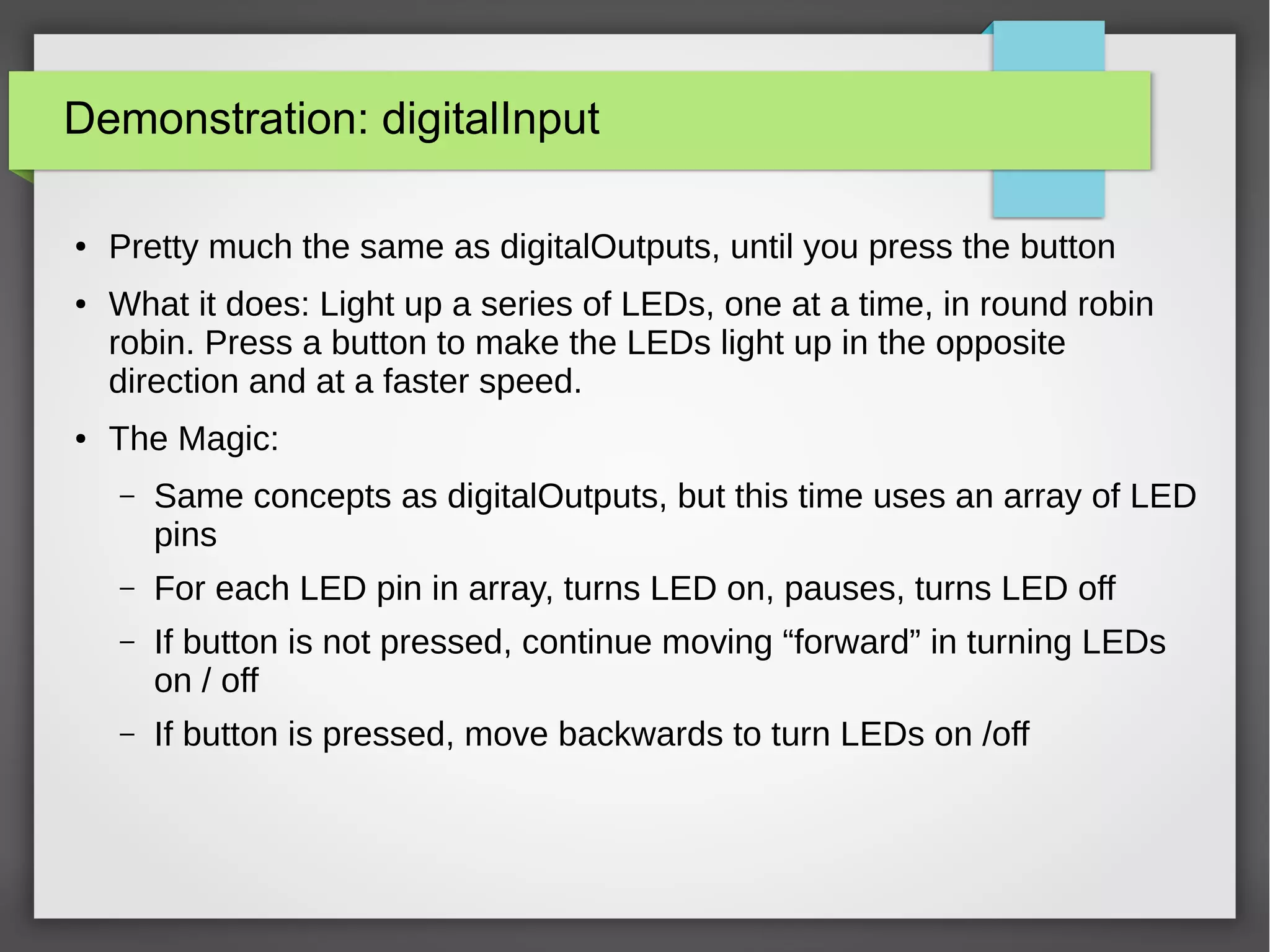 Demonstration: digitalInput

• Pretty much the same as digitalOutputs, until you press the button

• What it does: Light up a series of LEDs, one at a time, in round robin robin. Press a button to make the LEDs light up in the opposite direction and at a faster speed.

• The Magic:

– Same concepts as digitalOutputs, but this time uses an array of LED pins

– For each LED pin in array, turns LED on, pauses, turns LED off

– If button is not pressed, continue moving “forward” in turning LEDs on / off

– If button is pressed, move backwards to turn LEDs on /off